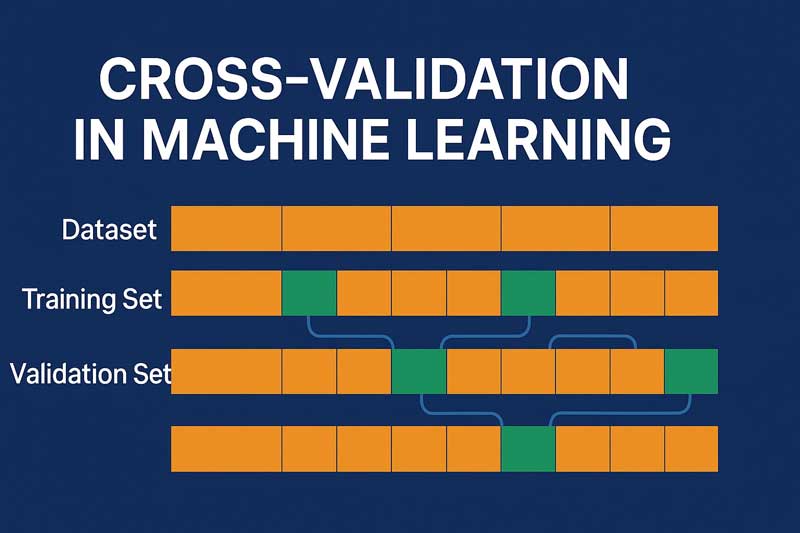 CROSS-VALIDATION IN MACHINE LEARNING

Dataset

Training Set

Validation Set